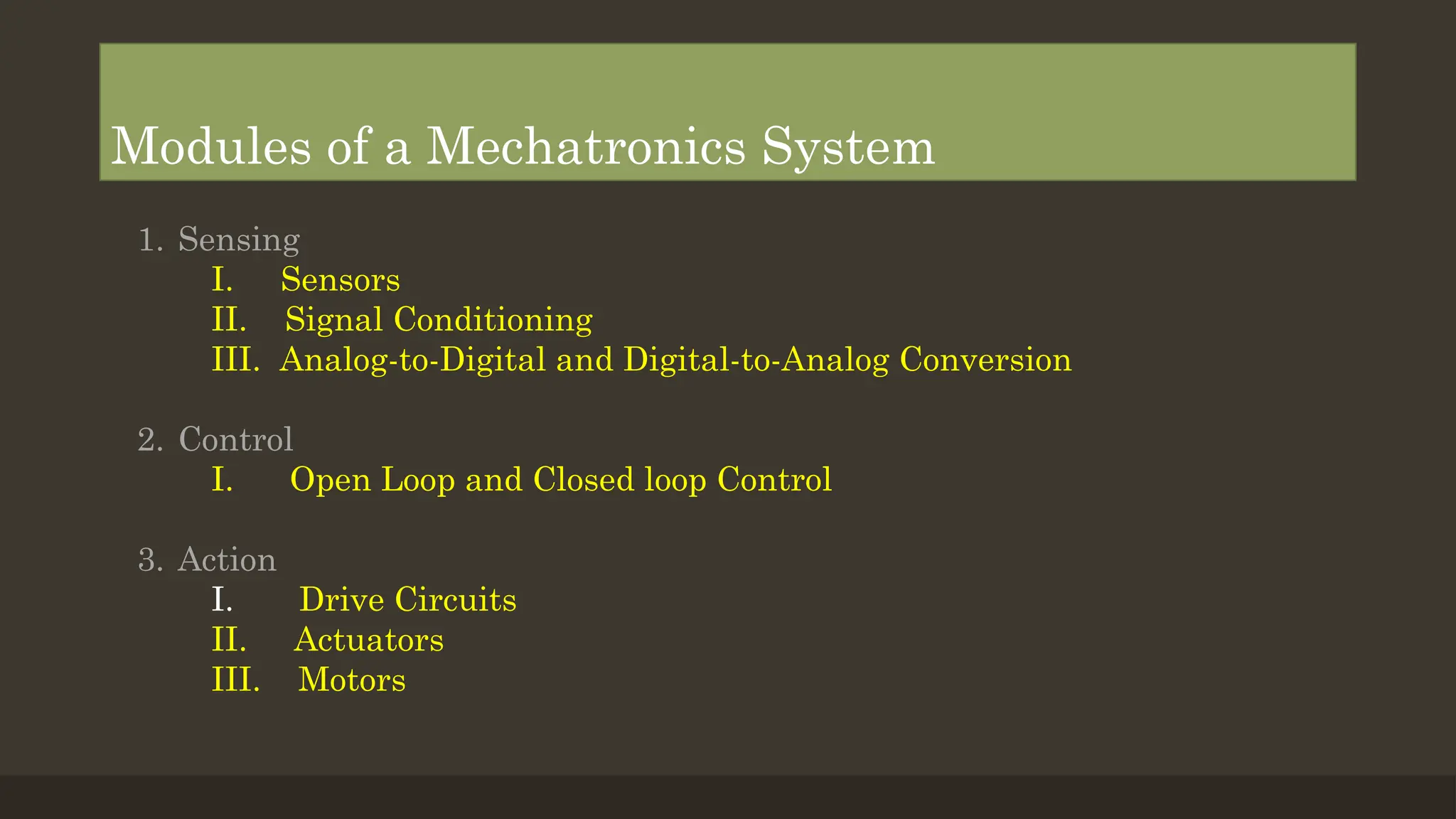 Modules of a Mechatronics System

1. Sensing
I. Sensors
II. Signal Conditioning
III. Analog-to-Digital and Digital-to-Analog Conversion

2. Control
I. Open Loop and Closed loop Control

3. Action
I. Drive Circuits
II. Actuators
III. Motors